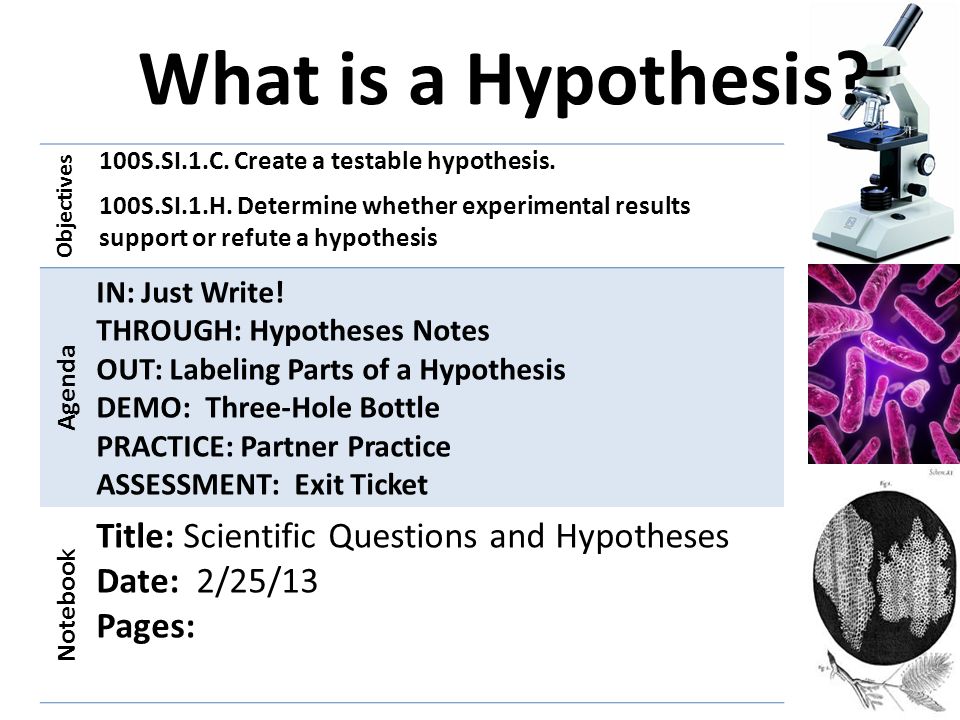 What is a Hypothesis?

Objectives

100S.SI.1.C. Create a testable hypothesis.

100S.SI.1.H. Determine whether experimental results support or refute a hypothesis

Agenda

IN: Just Write!
THROUGH: Hypotheses Notes
OUT: Labeling Parts of a Hypothesis
DEMO: Three-Hole Bottle
PRACTICE: Partner Practice
ASSESSMENT: Exit Ticket

Notebook

Title: Scientific Questions and Hypotheses
Date: 2/25/13
Pages: